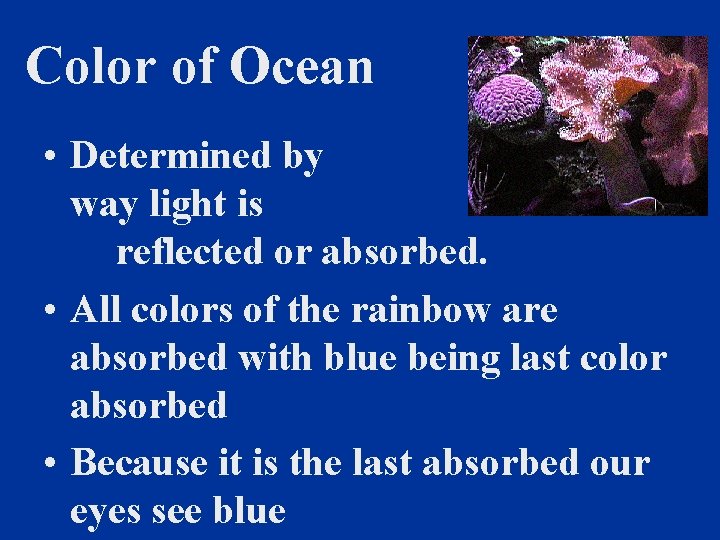 Color of Ocean

• Determined by way light is reflected or absorbed.

• All colors of the rainbow are absorbed with blue being last color absorbed

• Because it is the last absorbed our eyes see blue